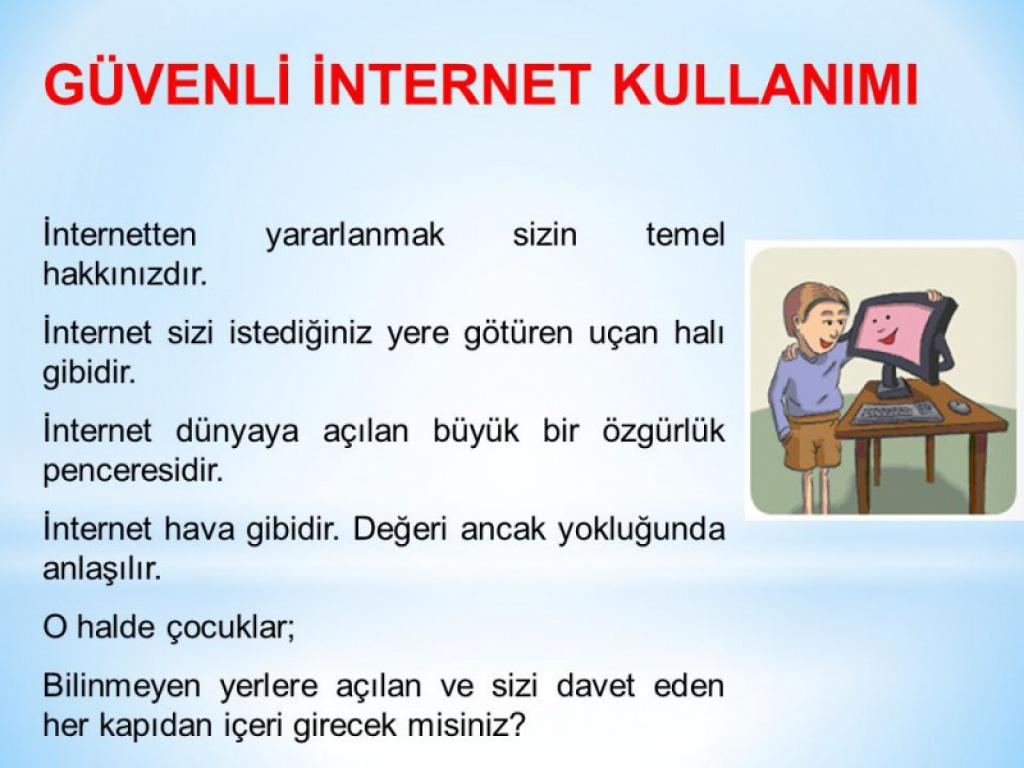 GÜVENLİ İNTERNET KULLANIMI

İnternetten yararlanmak sizin temel hakkınızdır.

İnternet sizi istediğiniz yere götüren uçan halı gibidir.

İnternet dünyaya açılan büyük bir özgürlük penceresidir.

İnternet hava gibidir. Değeri ancak yokluğunda anlaşılır.

O halde çocuklar;

Bilinmeyen yerlere açılan ve sizi davet eden her kapıdan içeri girecek misiniz?